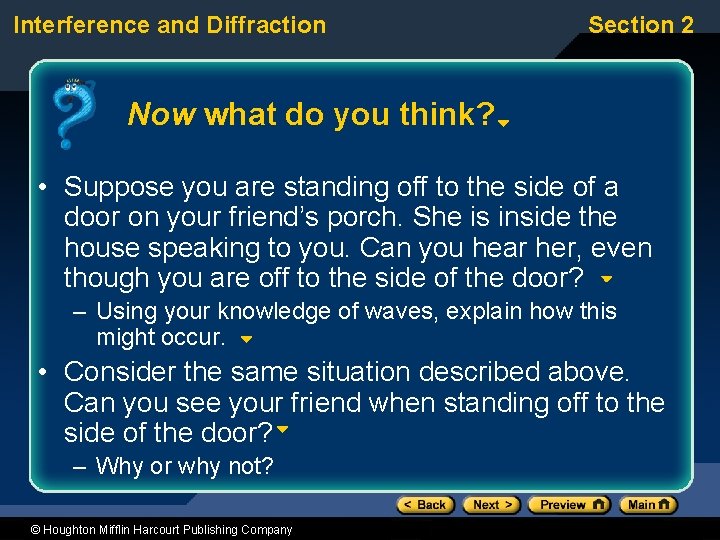 Interference and Diffraction

Section 2

Now what do you think?

• Suppose you are standing off to the side of a door on your friend's porch. She is inside the house speaking to you. Can you hear her, even though you are off to the side of the door?

– Using your knowledge of waves, explain how this might occur.

• Consider the same situation described above. Can you see your friend when standing off to the side of the door?

– Why or why not?

< Back

Next >

Preview

Main

© Houghton Mifflin Harcourt Publishing Company